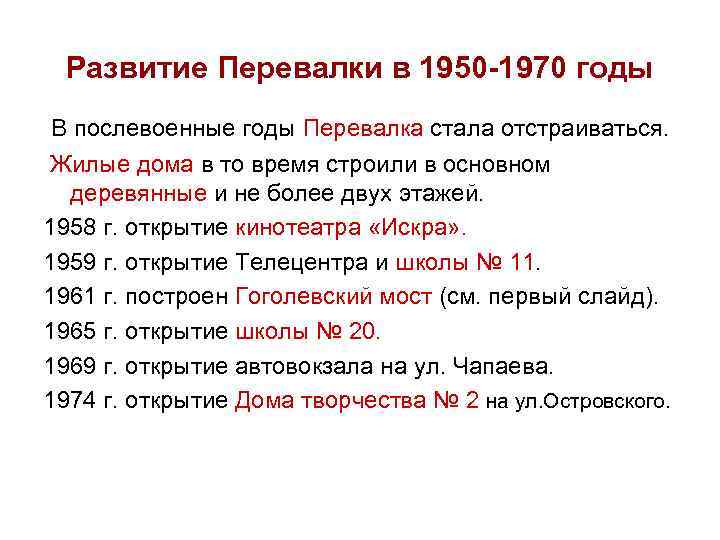 Развитие Перевалки в 1950-1970 годы

В послевоенные годы Перевалка стала отстраиваться.

Жилые дома в то время строили в основном деревянные и не более двух этажей.

1958 г. открытие кинотеатра «Искра».

1959 г. открытие Телецентра и школы № 11.

1961 г. построен Гоголевский мост (см. первый слайд).

1965 г. открытие школы № 20.

1969 г. открытие автовокзала на ул. Чапаева.

1974 г. открытие Дома творчества № 2 на ул.Островского.